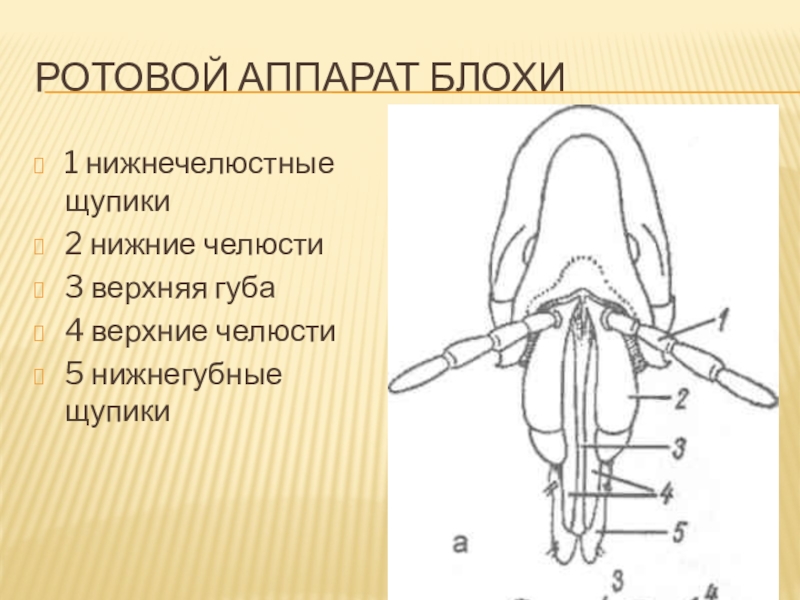 РОТОВОЙ АППАРАТ БЛОХИ

1 нижнечелюстные щупики

2 нижние челюсти

3 верхняя губа

4 верхние челюсти

5 нижнегубные щупики

1

2

3

4

5

а

3

4